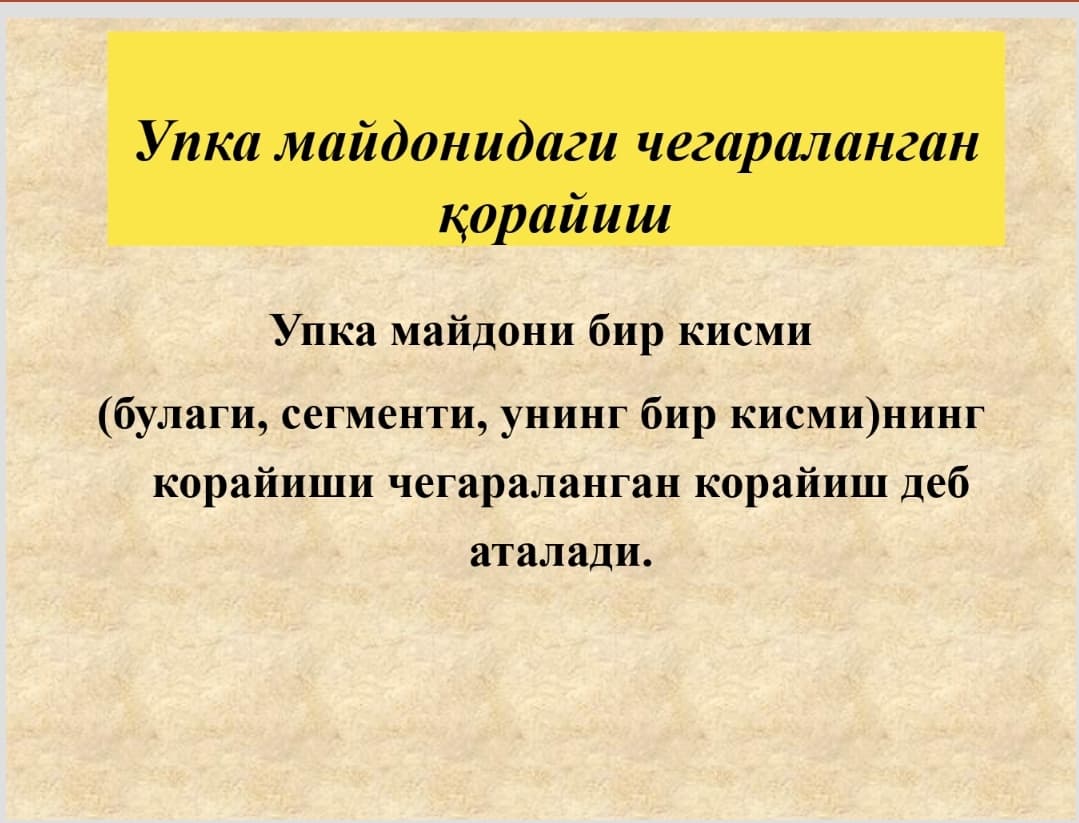 Упка майдонидаги чегараланган қорайиш

Упка майдони бир кисми (булаги, сегменти, унинг бир кисми)нинг корайиши чегараланган корайиш деб аталади.